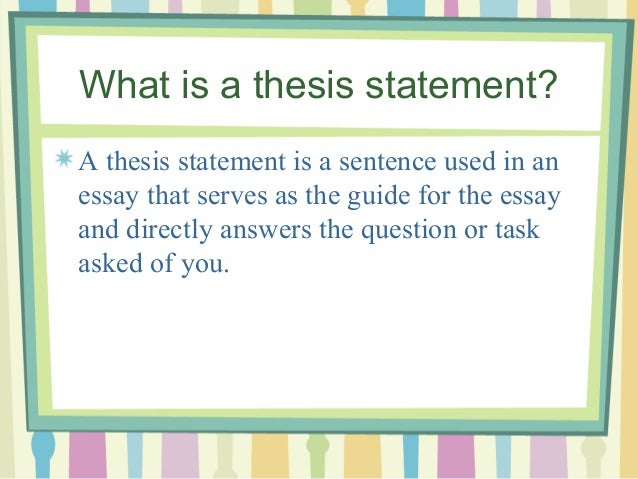 What is a thesis statement?

A thesis statement is a sentence used in an essay that serves as the guide for the essay and directly answers the question or task asked of you.